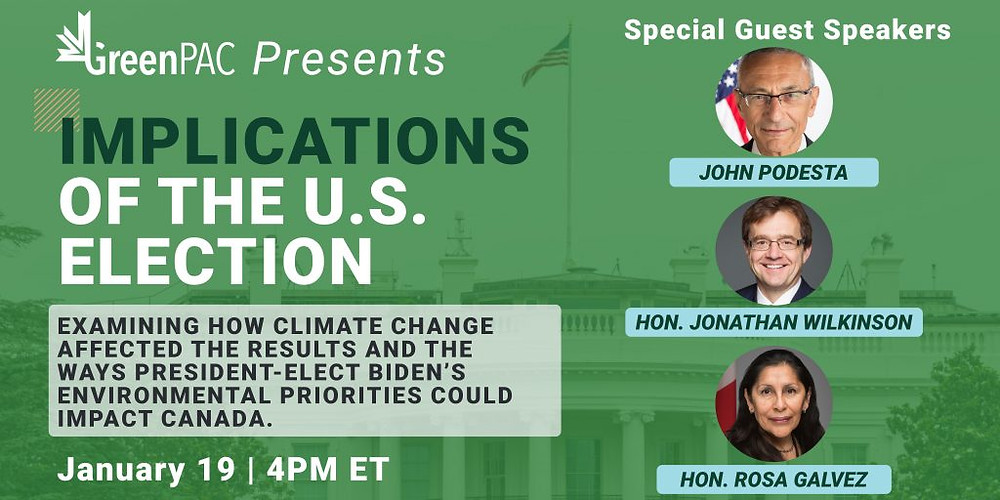 GreenPAC Presents

IMPLICATIONS OF THE U.S. ELECTION

EXAMINING HOW CLIMATE CHANGE AFFECTED THE RESULTS AND THE WAYS PRESIDENT-ELECT BIDEN'S ENVIRONMENTAL PRIORITIES COULD IMPACT CANADA.

January 19 | 4PM ET

Special Guest Speakers

JOHN PODESTA

HON. JONATHAN WILKINSON

HON. ROSA GALVEZ